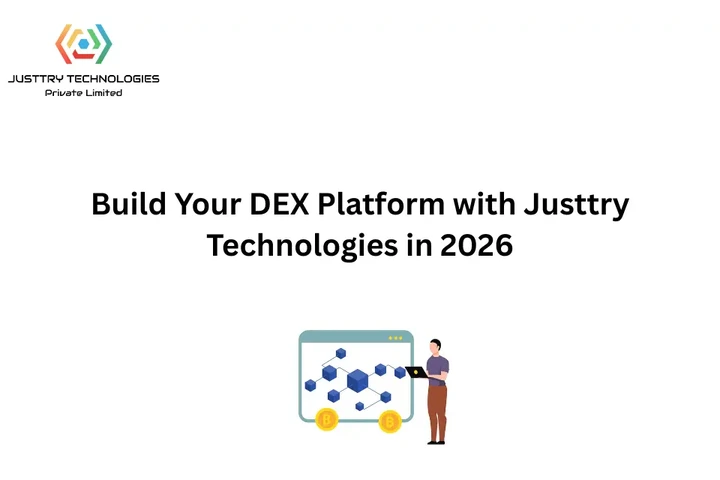 JUSTTRY TECHNOLOGIES
Private Limited

Build Your DEX Platform with Justtry Technologies in 2026